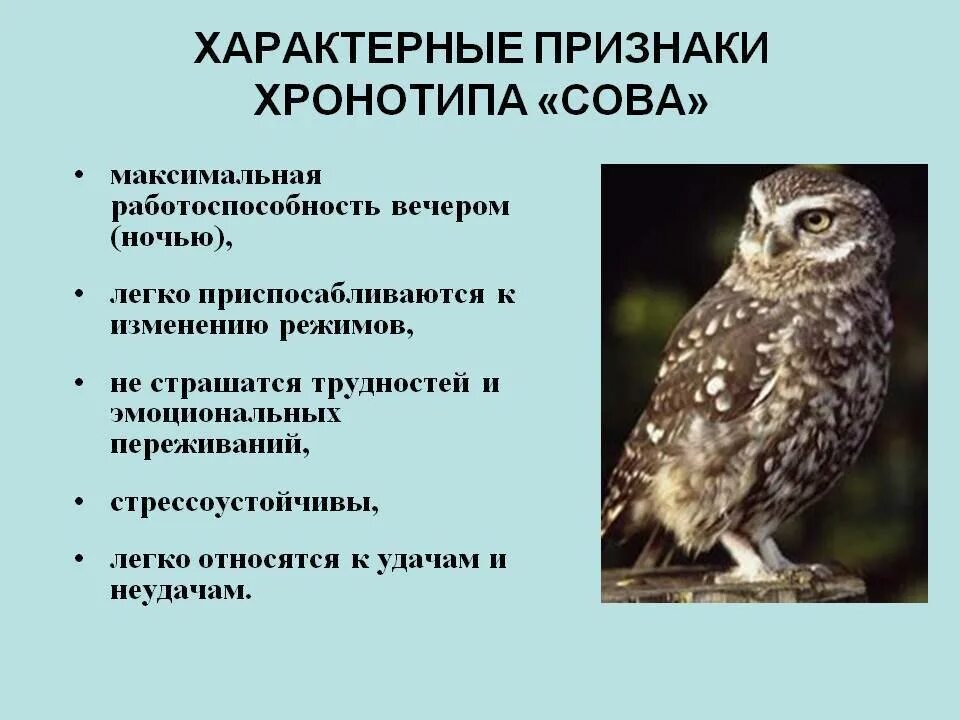 ХАРАКТЕРНЫЕ ПРИЗНАКИ ХРОНОТИПА «СОВА»

• максимальная работоспособность вечером (ночью),

• легко приспосабливаются к изменению режимов,

• не страшатся трудностей и эмоциональных переживаний,

• стрессоустойчивы,

• легко относятся к удачам и неудачам.